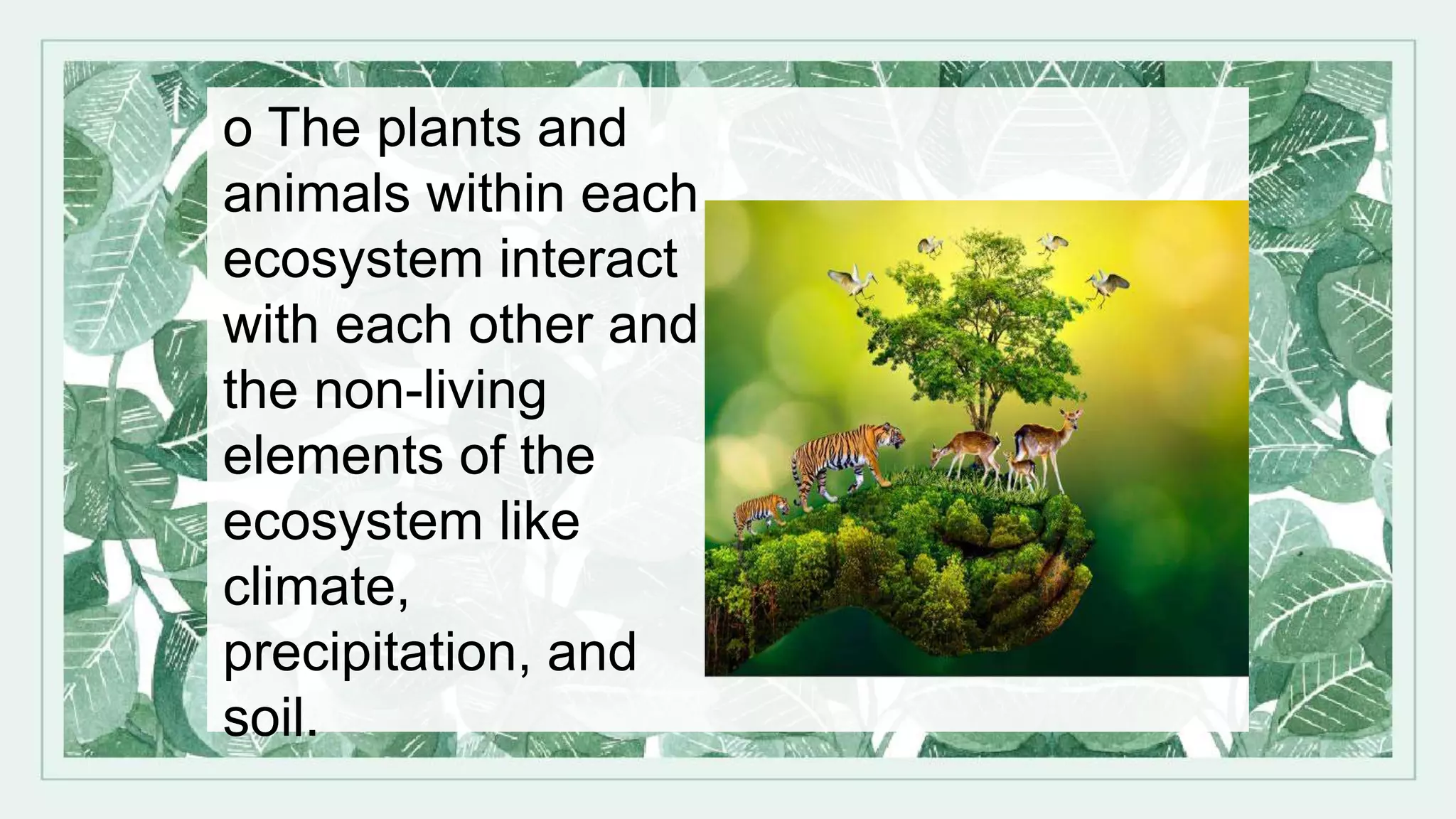 o The plants and animals within each ecosystem interact with each other and the non-living elements of the ecosystem like climate, precipitation, and soil.